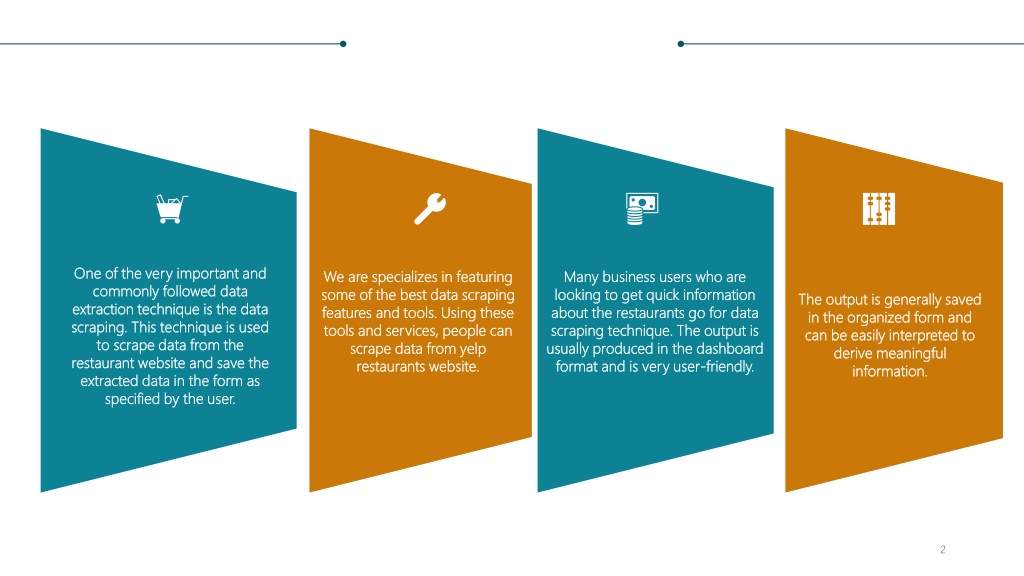 One of the very important and commonly followed data extraction technique is the data scraping. This technique is used to scrape data from the restaurant website and save the extracted data in the form as specified by the user.

We are specializes in featuring some of the best data scraping features and tools. Using these tools and services, people can scrape data from yelp restaurants website.

Many business users who are looking to get quick information about the restaurants go for data scraping technique. The output is usually produced in the dashboard format and is very user-friendly.

The output is generally saved in the organized form and can be easily interpreted to derive meaningful information.

2